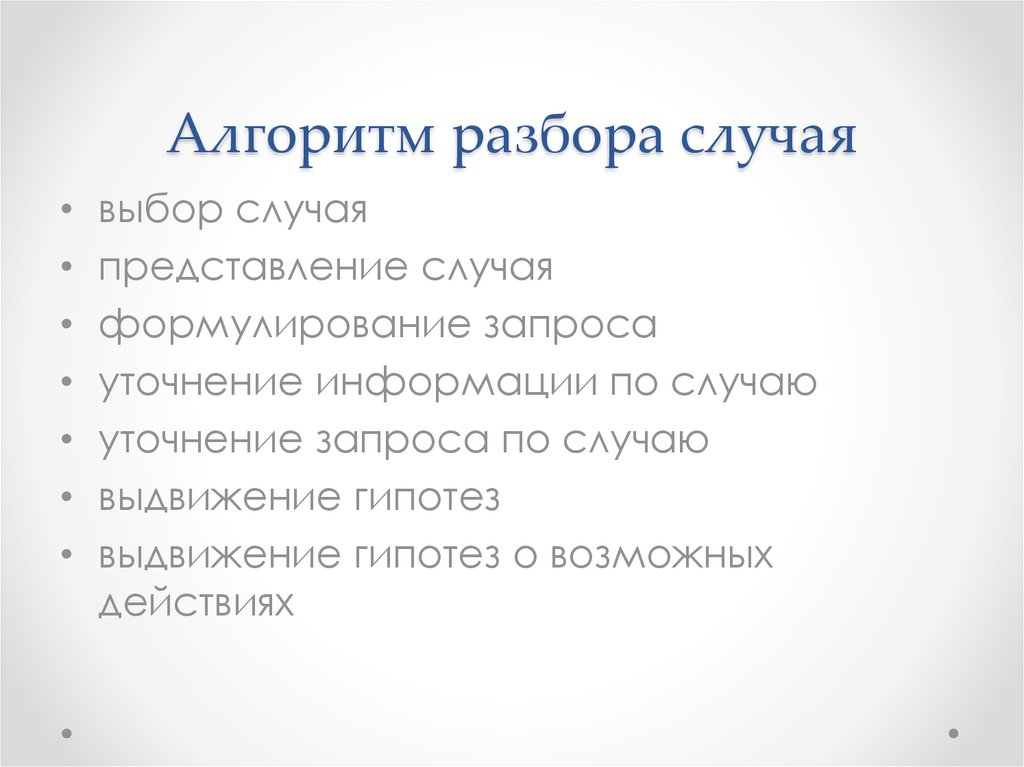 Алгоритм разбора случая

• выбор случая
• представление случая
• формулирование запроса
• уточнение информации по случаю
• уточнение запроса по случаю
• выдвижение гипотез
• выдвижение гипотез о возможных действиях